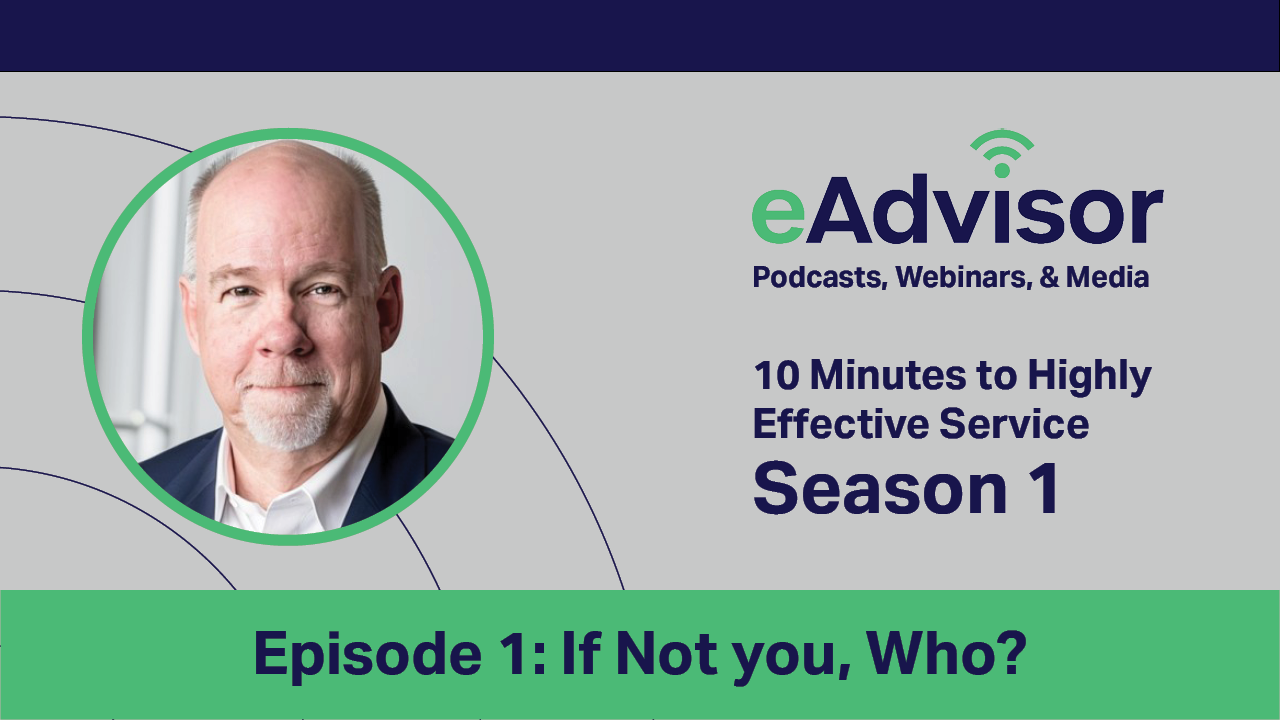 eAdvisor
Podcasts, Webinars, & Media

10 Minutes to Highly Effective Service
Season 1

Episode 1: If Not you, Who?